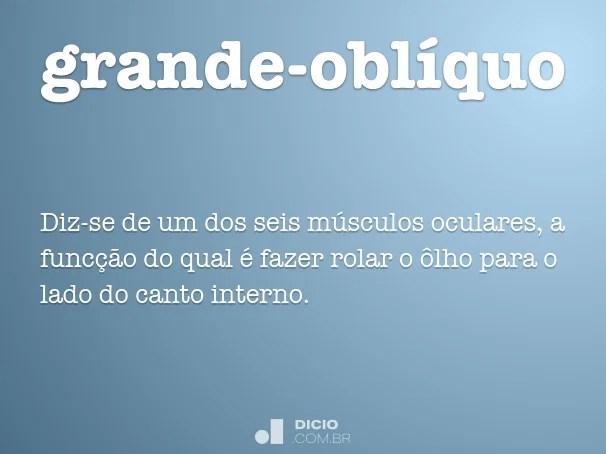 grande-oblíquo

Diz-se de um dos seis músculos oculares, a funcção do qual é fazer rolar o ôlho para o lado do canto interno.

DICIO
.COM.BR